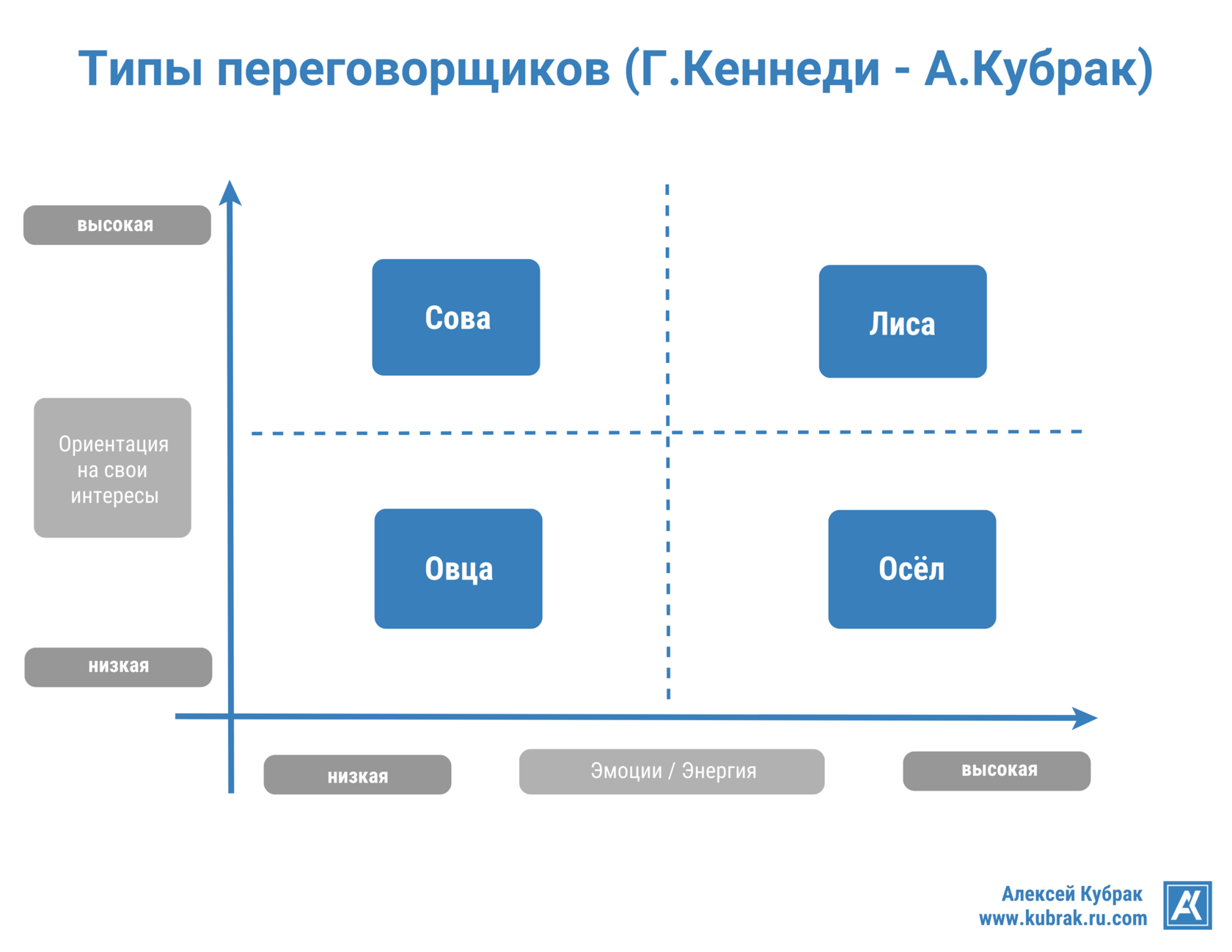 Типы переговорщиков (Г.Кеннеди - А.Кубрак)

высокая

Ориентация на свои интересы

низкая

Сова

Лиса

Овца

Осёл

низкая

Эмоции / Энергия

высокая

Алексей Кубрак
www.kubrak.ru.com

AK